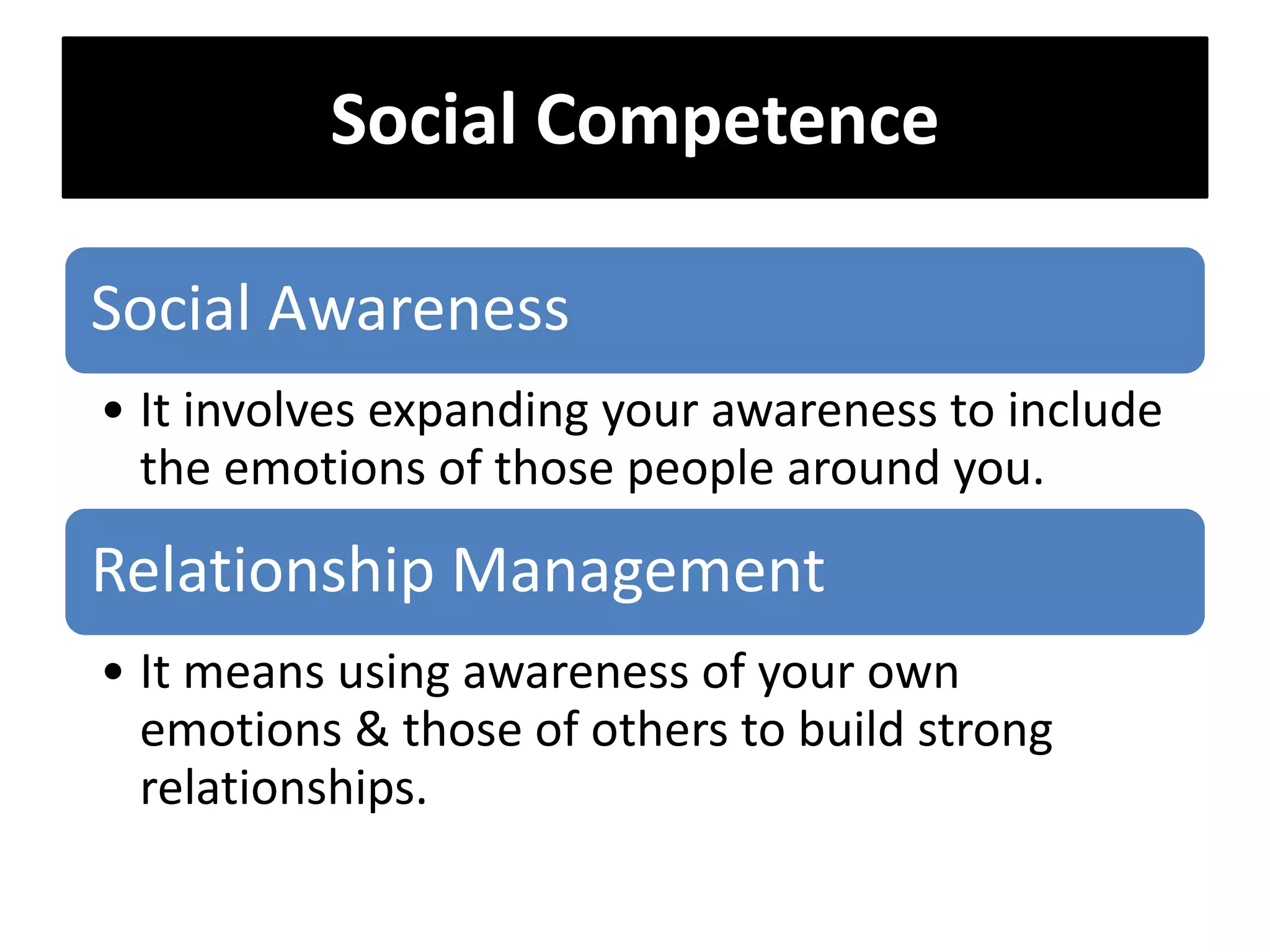 Social Competence

Social Awareness

• It involves expanding your awareness to include the emotions of those people around you.

Relationship Management

• It means using awareness of your own emotions & those of others to build strong relationships.